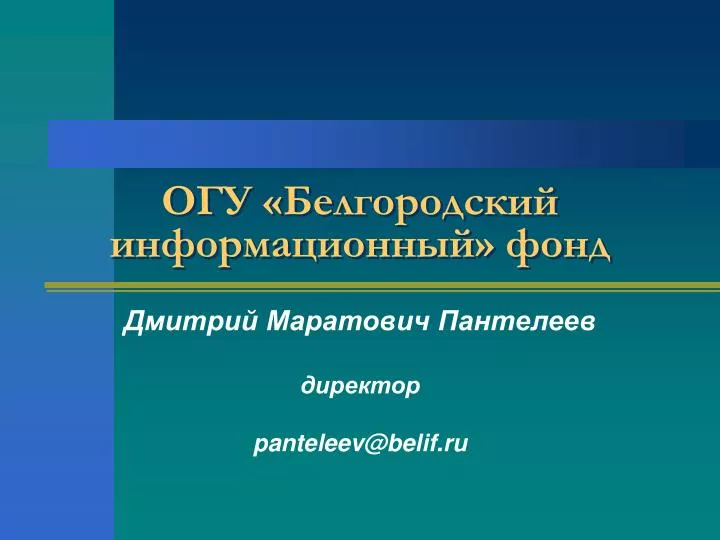 ОГУ «Белгородский информационный» фонд

Дмитрий Маратович Пантелеев

директор

panteleev@belif.ru